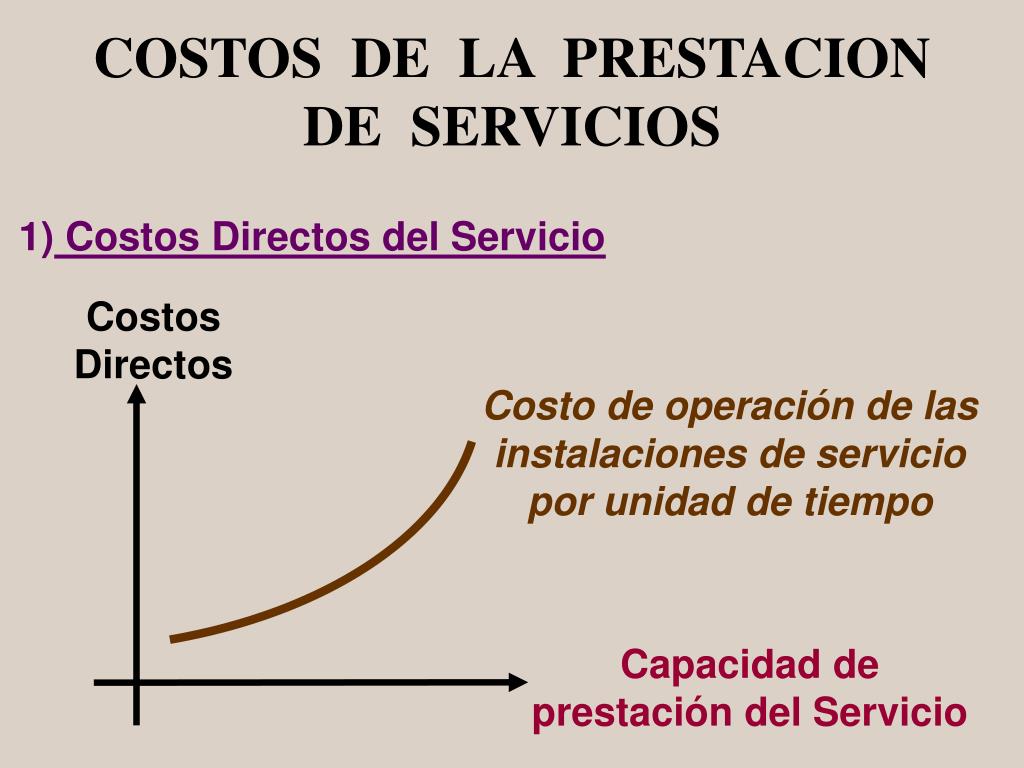 COSTOS DE LA PRESTACION DE SERVICIOS

1) Costos Directos del Servicio

Costos Directos

Costo de operación de las instalaciones de servicio por unidad de tiempo

Capacidad de prestación del Servicio